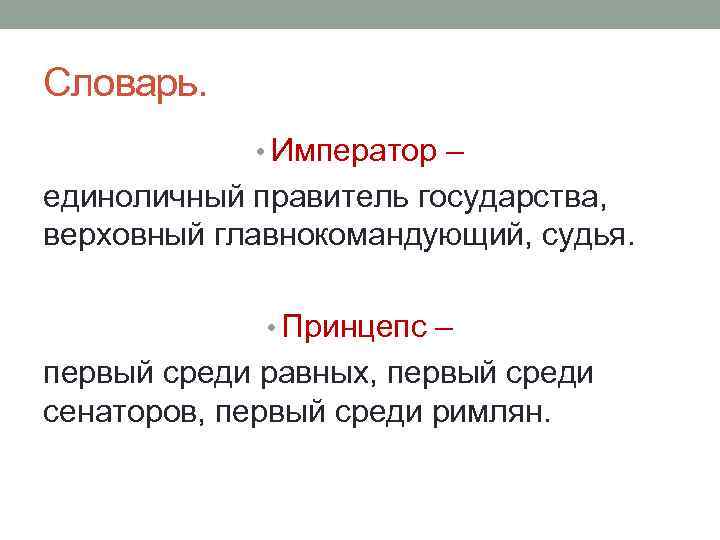 Словарь.

• Император –

единоличный правитель государства, верховный главнокомандующий, судья.

• Принцепс –

первый среди равных, первый среди сенаторов, первый среди римлян.